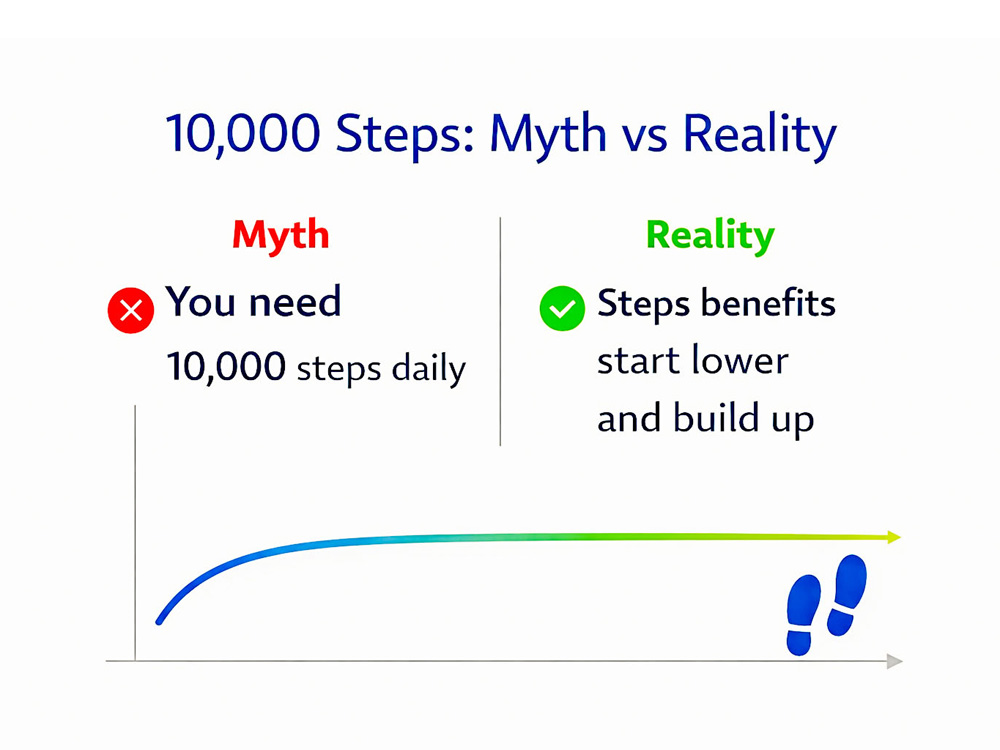 10,000 Steps: Myth vs Reality

Myth

You need 10,000 steps daily

Reality

Steps benefits start lower and build up